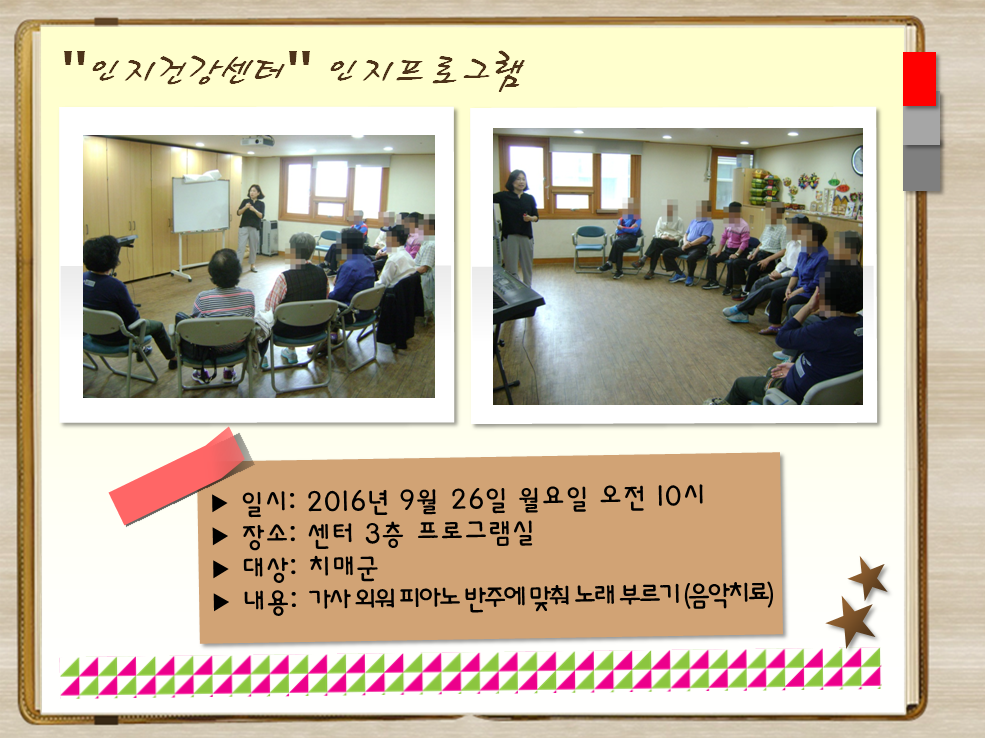 "인지건강센터" 인지프로그램

▶ 일시: 2016년 9월 26일 월요일 오전 10시
▶ 장소: 센터 3층 프로그램실
▶ 대상: 치매군
▶ 내용: 가사 외워 피아노 반주에 맞춰 노래 부르기 (음악치료)